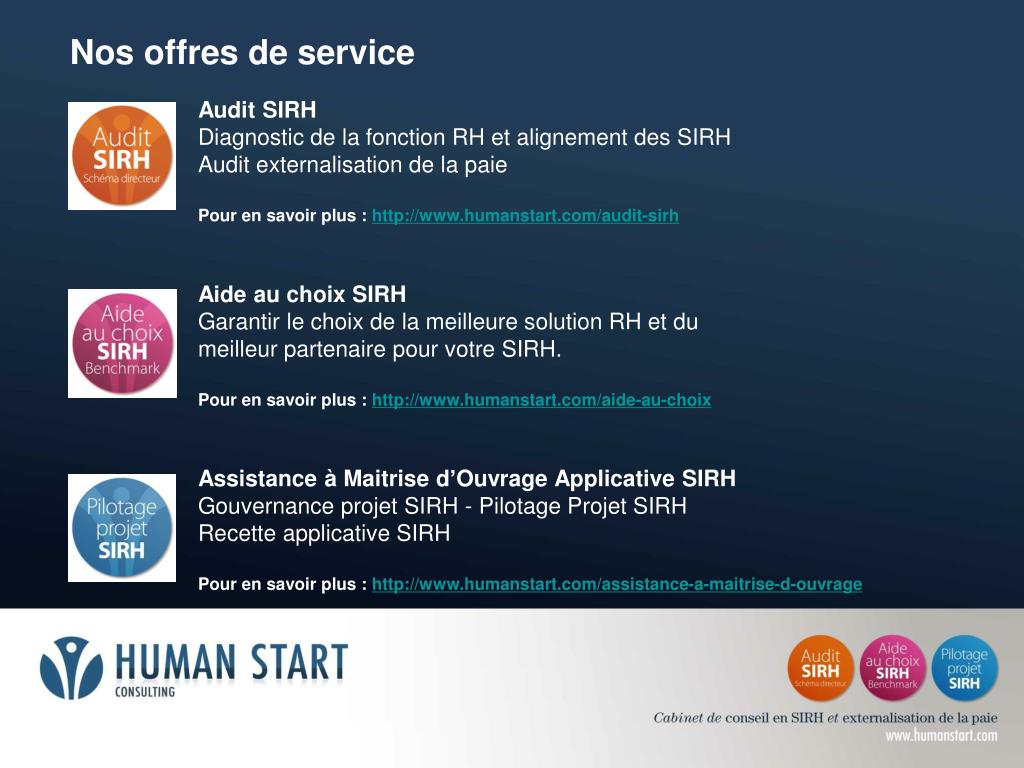 Nos offres de service

Audit SIRH Schéma directeur

Audit SIRH
Diagnostic de la fonction RH et alignement des SIRH
Audit externalisation de la paie

Pour en savoir plus : http://www.humanstart.com/audit-sirh

Aide au choix SIRH Benchmark

Aide au choix SIRH
Garantir le choix de la meilleure solution RH et du meilleur partenaire pour votre SIRH.

Pour en savoir plus : http://www.humanstart.com/aide-au-choix

Pilotage projet SIRH

Assistance à Maitrise d'Ouvrage Applicative SIRH
Gouvernance projet SIRH - Pilotage Projet SIRH
Recette applicative SIRH

Pour en savoir plus : http://www.humanstart.com/assistance-a-maitrise-d-ouvrage

HUMAN START CONSULTING

Audit SIRH Schéma directeur
Aide au choix SIRH Benchmark
Pilotage projet SIRH

Cabinet de conseil en SIRH et externalisation de la paie
www.humanstart.com